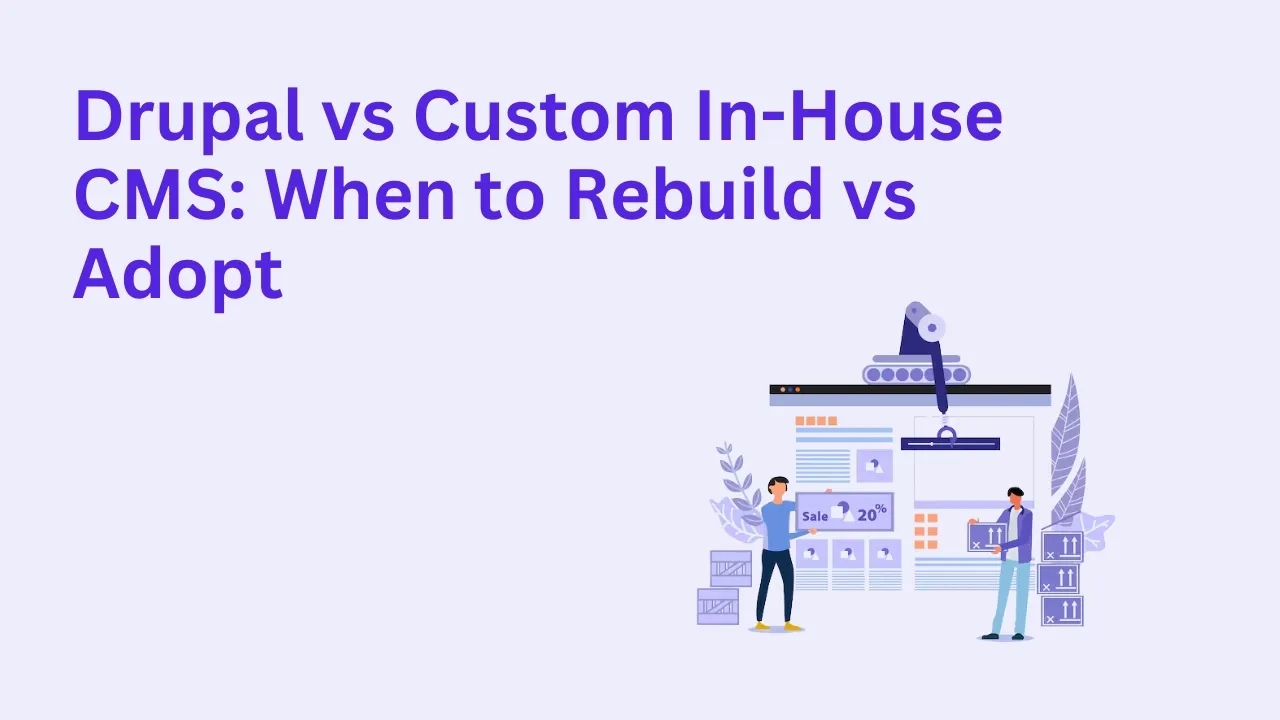 Drupal vs Custom In-House CMS: When to Rebuild vs Adopt

Sale 20%